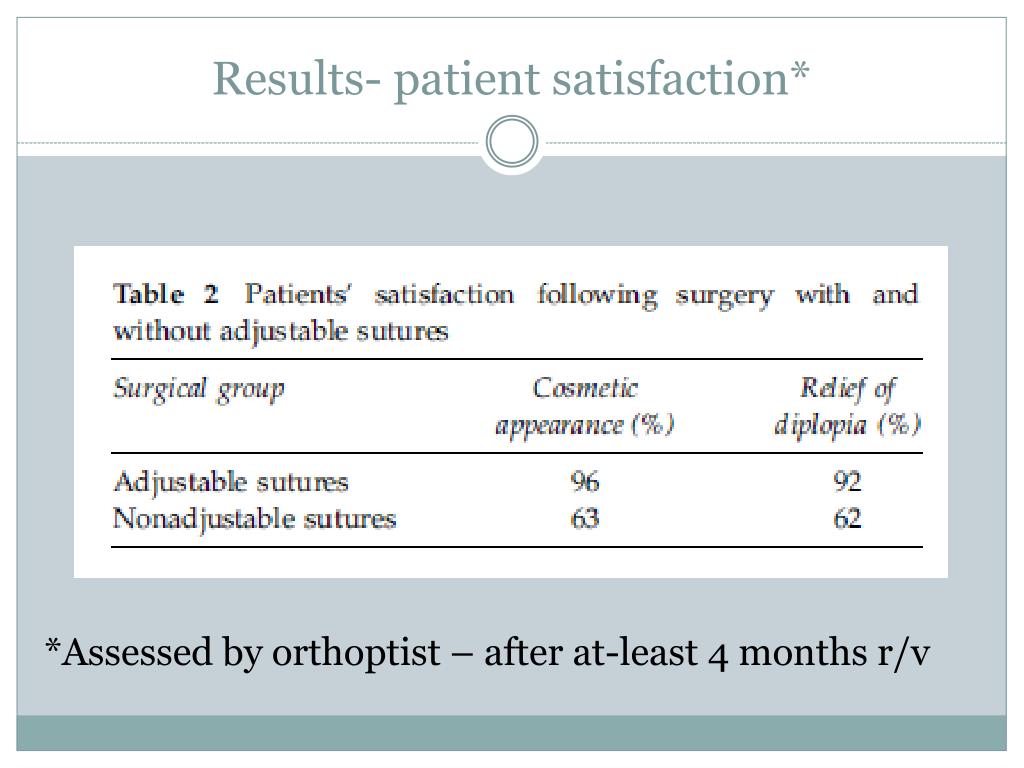 Results- patient satisfaction*

Table 2 Patients' satisfaction following surgery with and without adjustable sutures

| Surgical group | Cosmetic appearance (%) | Relief of diplopia (%) |
|---|---|---|
| Adjustable sutures | 96 | 92 |
| Nonadjustable sutures | 63 | 62 |

*Assessed by orthoptist – after at-least 4 months r/v